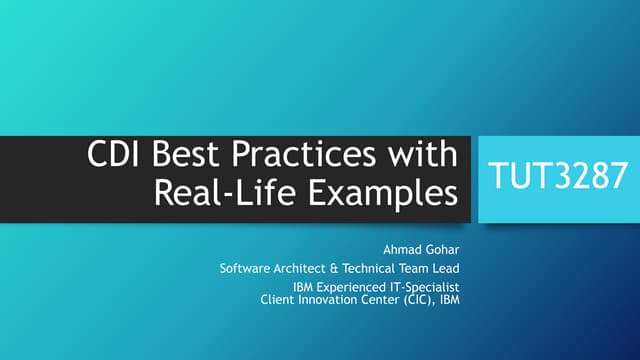 CDI Best Practices with Real-Life Examples

TUT3287

Ahmad Gohar

Software Architect & Technical Team Lead

IBM Experienced IT-Specialist
Client Innovation Center (CIC), IBM